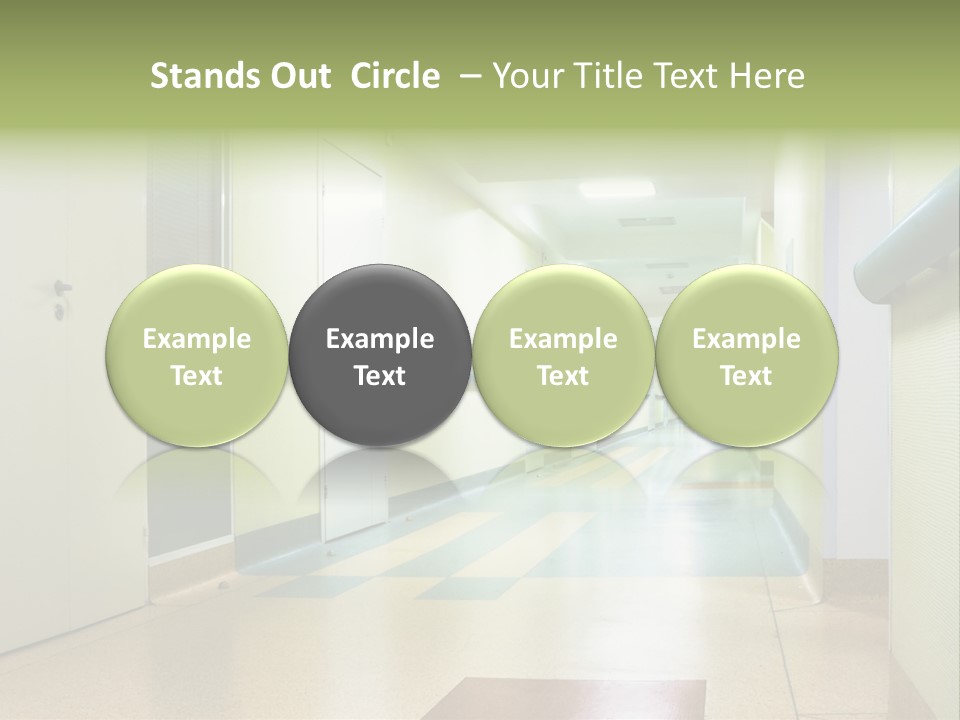 Stands Out  Circle  – Your Title Text Here

Example Text

Example Text

Example Text

Example Text